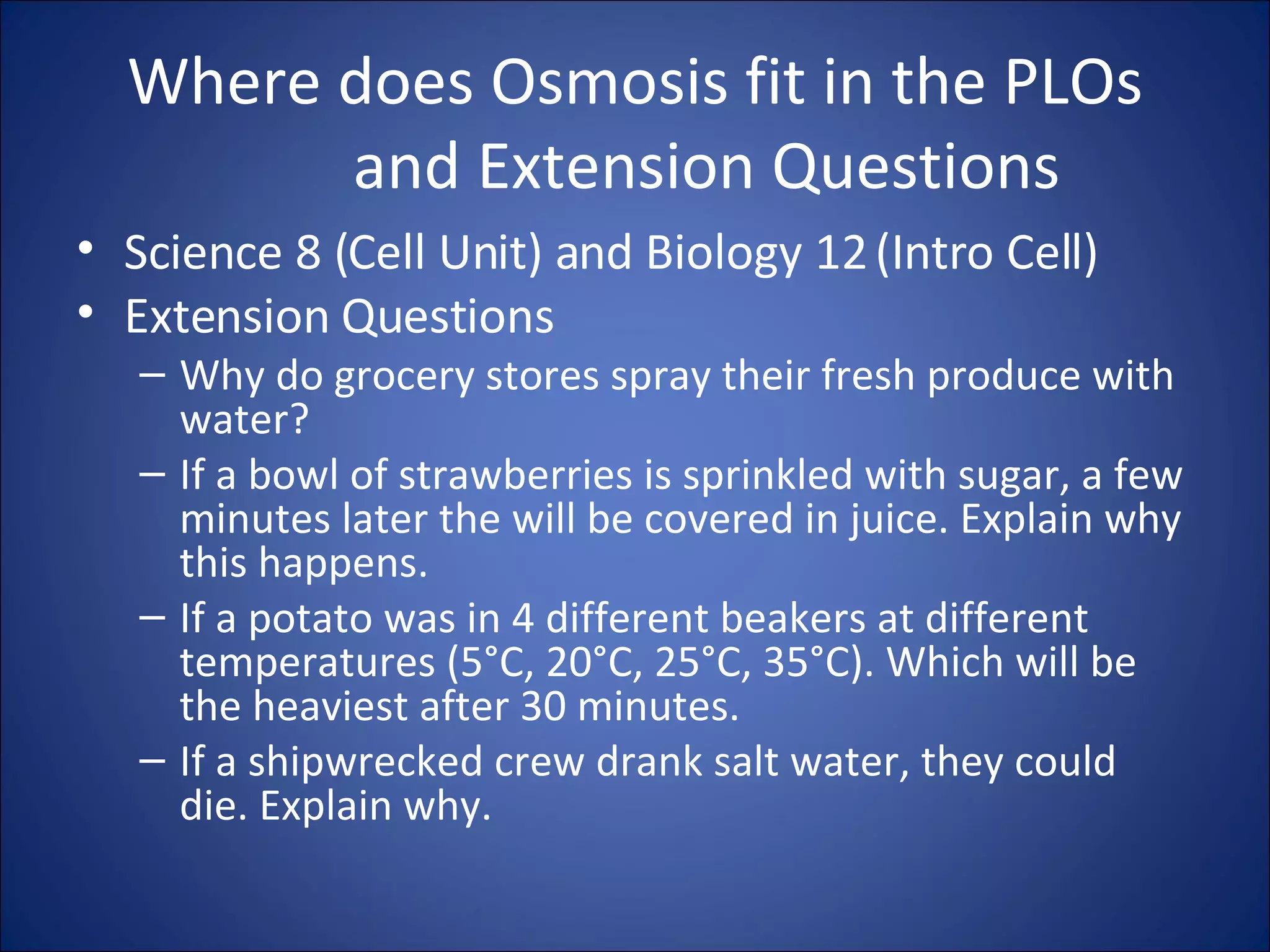 Where does Osmosis fit in the PLOs and Extension Questions

• Science 8 (Cell Unit) and Biology 12 (Intro Cell)
• Extension Questions
– Why do grocery stores spray their fresh produce with water?
– If a bowl of strawberries is sprinkled with sugar, a few minutes later the will be covered in juice. Explain why this happens.
– If a potato was in 4 different beakers at different temperatures (5°C, 20°C, 25°C, 35°C). Which will be the heaviest after 30 minutes.
– If a shipwrecked crew drank salt water, they could die. Explain why.